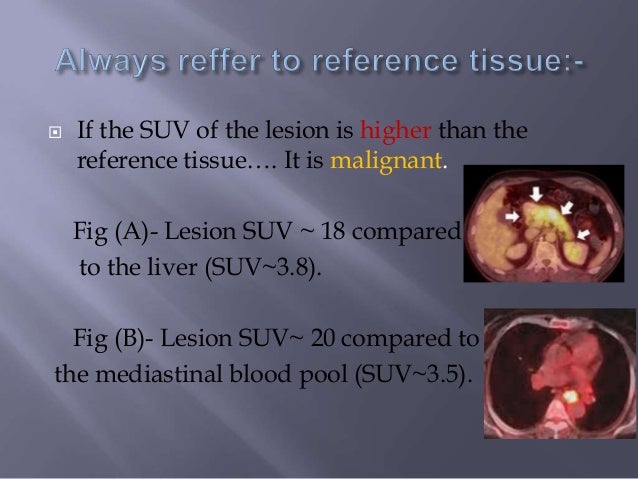 Always reffer to reference tissue:-

If the SUV of the lesion is higher than the reference tissue…. It is malignant.

Fig (A)- Lesion SUV ~ 18 compared to the liver (SUV~3.8).

Fig (B)- Lesion SUV~ 20 compared to the mediastinal blood pool (SUV~3.5).